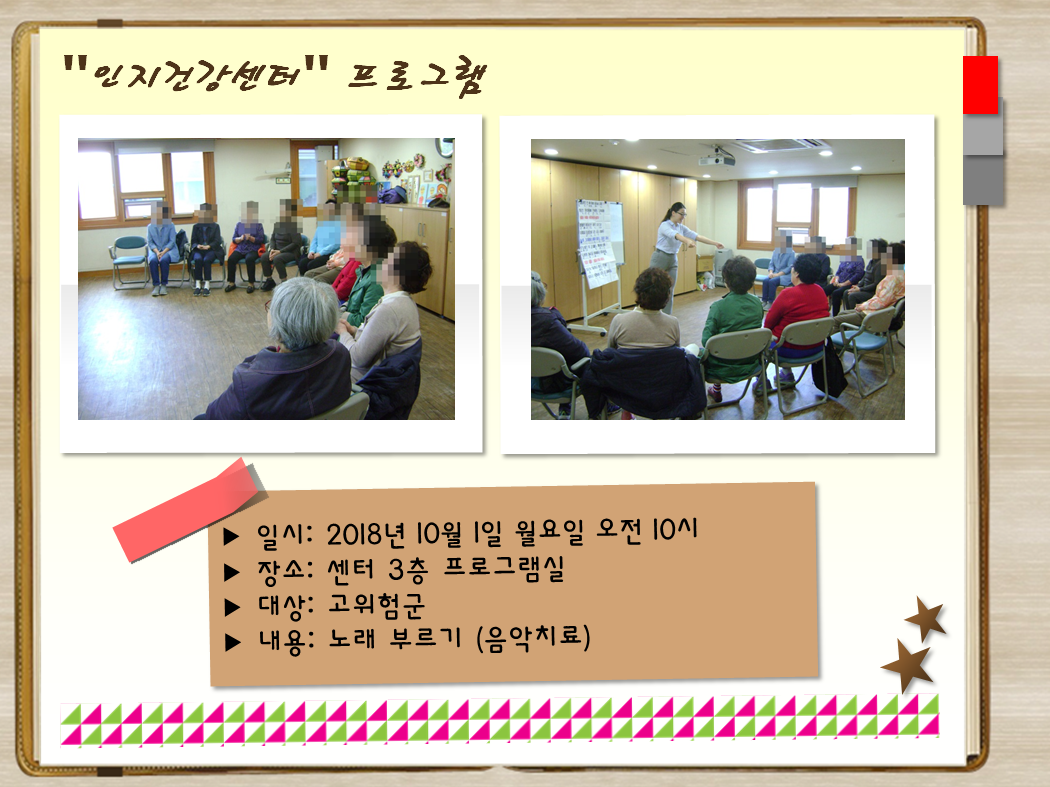 "인지건강센터" 프로그램

▶ 일시: 2018년 10월 1일 월요일 오전 10시
▶ 장소: 센터 3층 프로그램실
▶ 대상: 고위험군
▶ 내용: 노래 부르기 (음악치료)